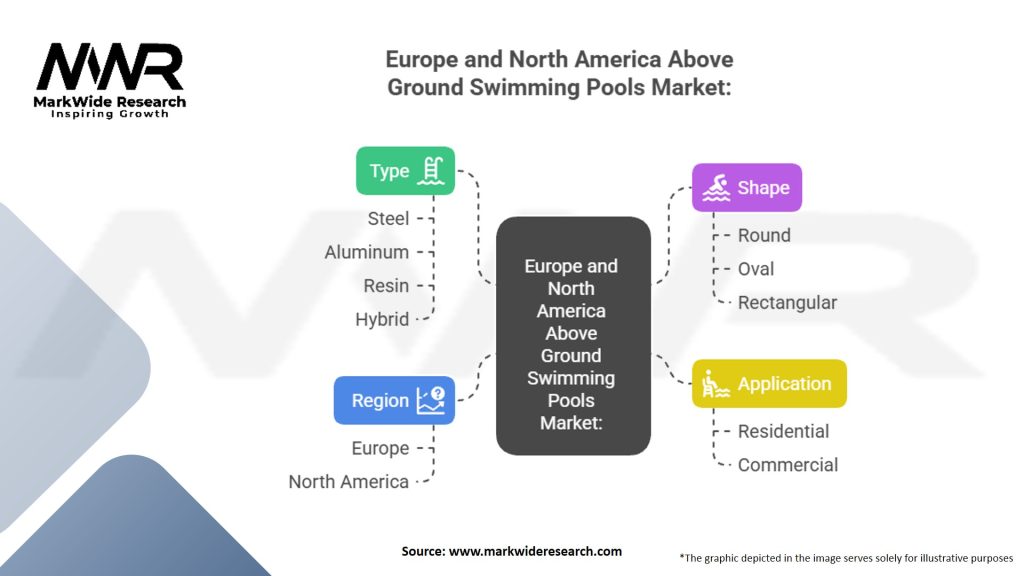 MWR
MarkWide Research
Inspiring Growth

Europe and North America Above Ground Swimming Pools Market:

Type
Steel
Aluminum
Resin
Hybrid

Region
Europe
North America

Europe and North America Above Ground Swimming Pools Market:

Shape
Round
Oval
Rectangular

Application
Residential
Commercial

Source: www.markwideresearch.com

*The graphic depicted in the image serves solely for illustrative purposes